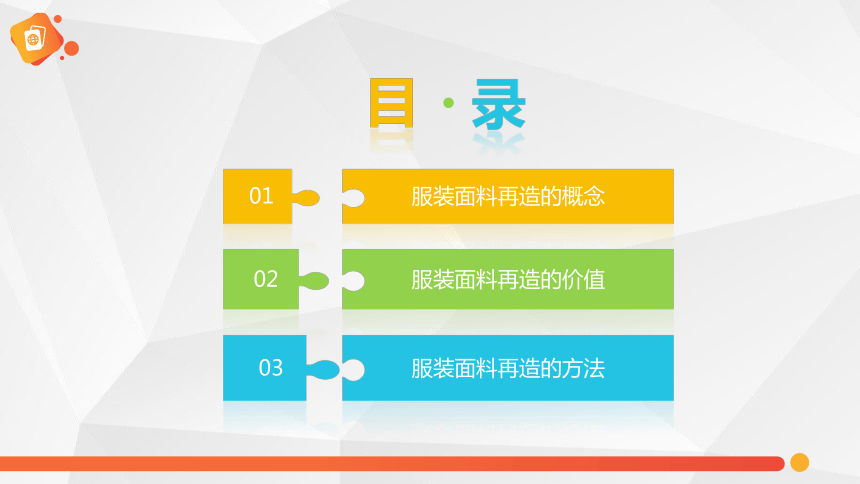 目 · 录

01 服装面料再造的概念

02 服装面料再造的价值

03 服装面料再造的方法